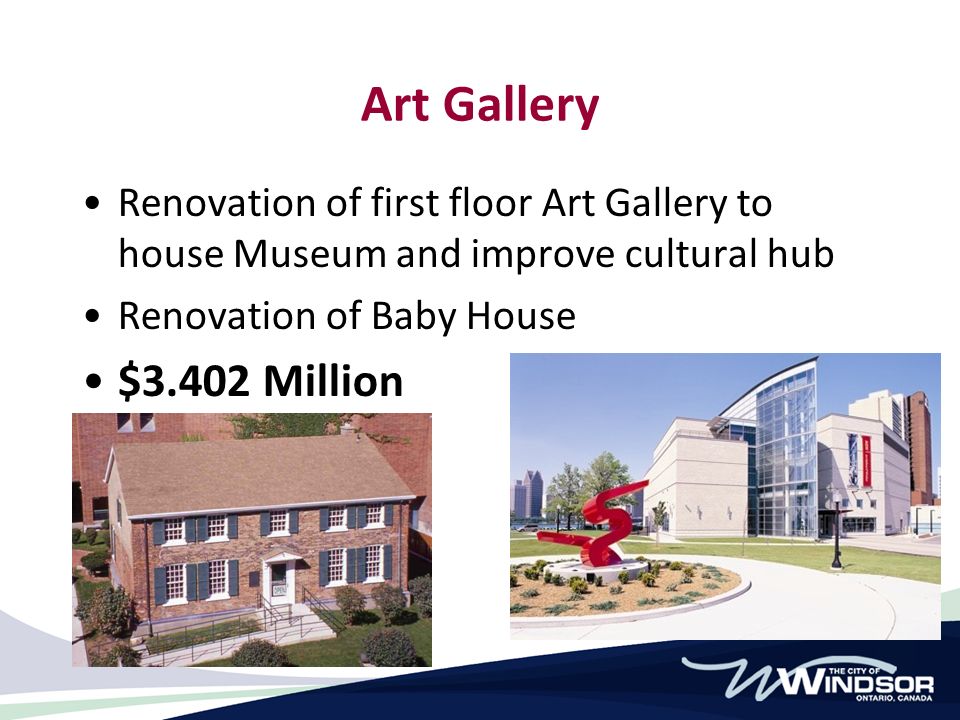 Art Gallery

• Renovation of first floor Art Gallery to house Museum and improve cultural hub
• Renovation of Baby House
• $3.402 Million

THE CITY OF WINDSOR ONTARIO, CANADA